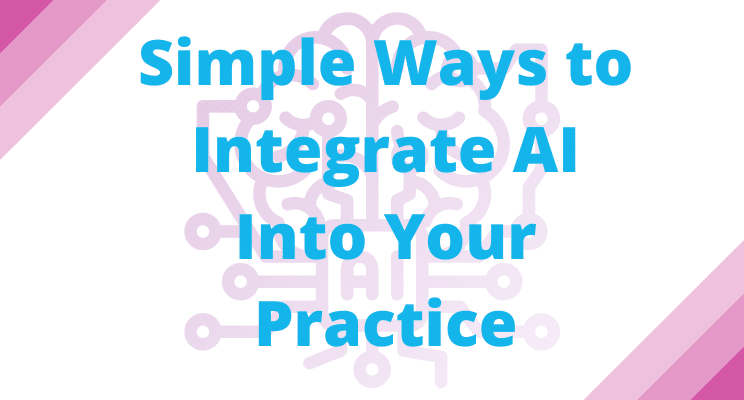 Simple Ways to Integrate AI Into Your Practice